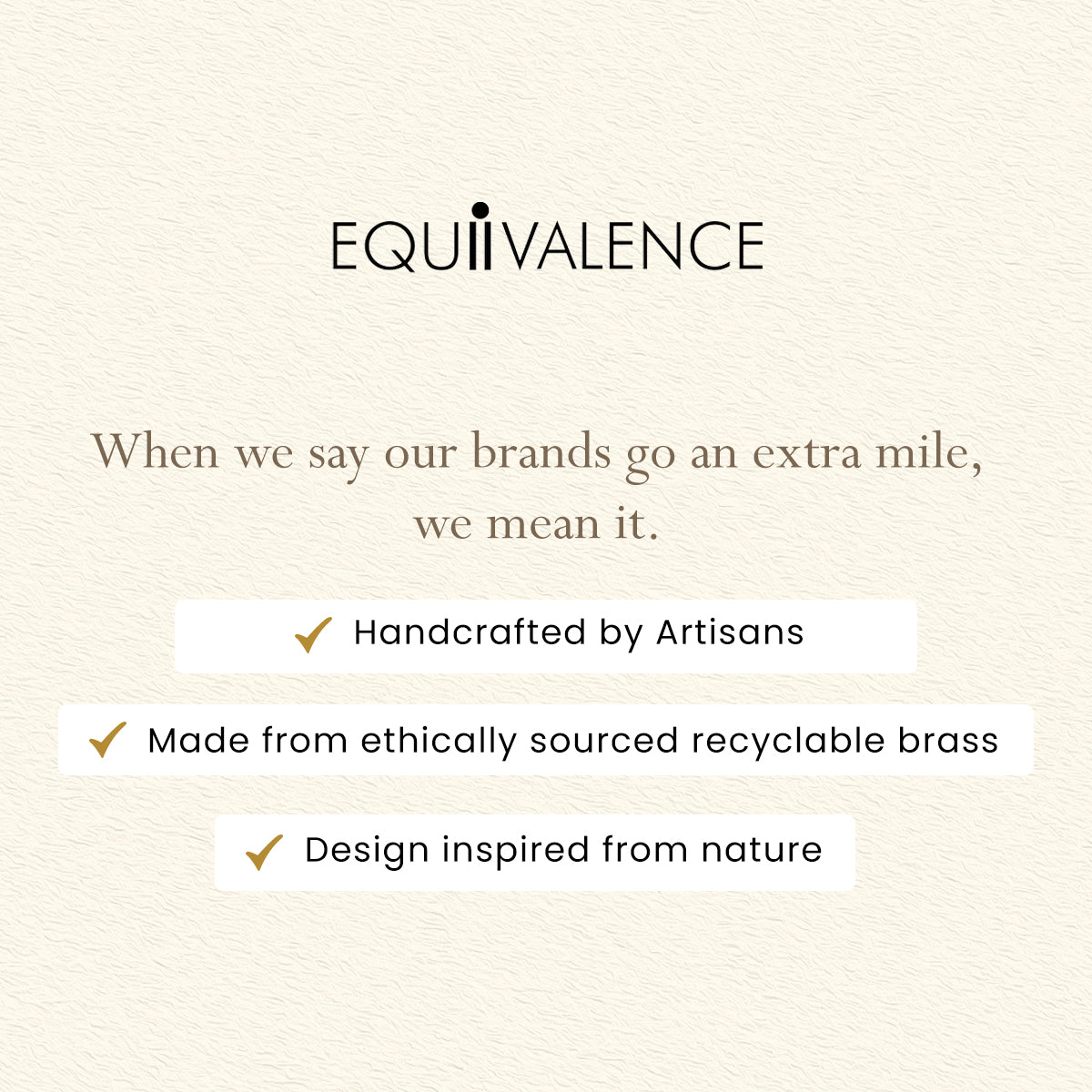 EQUIIVALENCE

When we say our brands go an extra mile, we mean it.

✓ Handcrafted by Artisans

✓ Made from ethically sourced recyclable brass

✓ Design inspired from nature